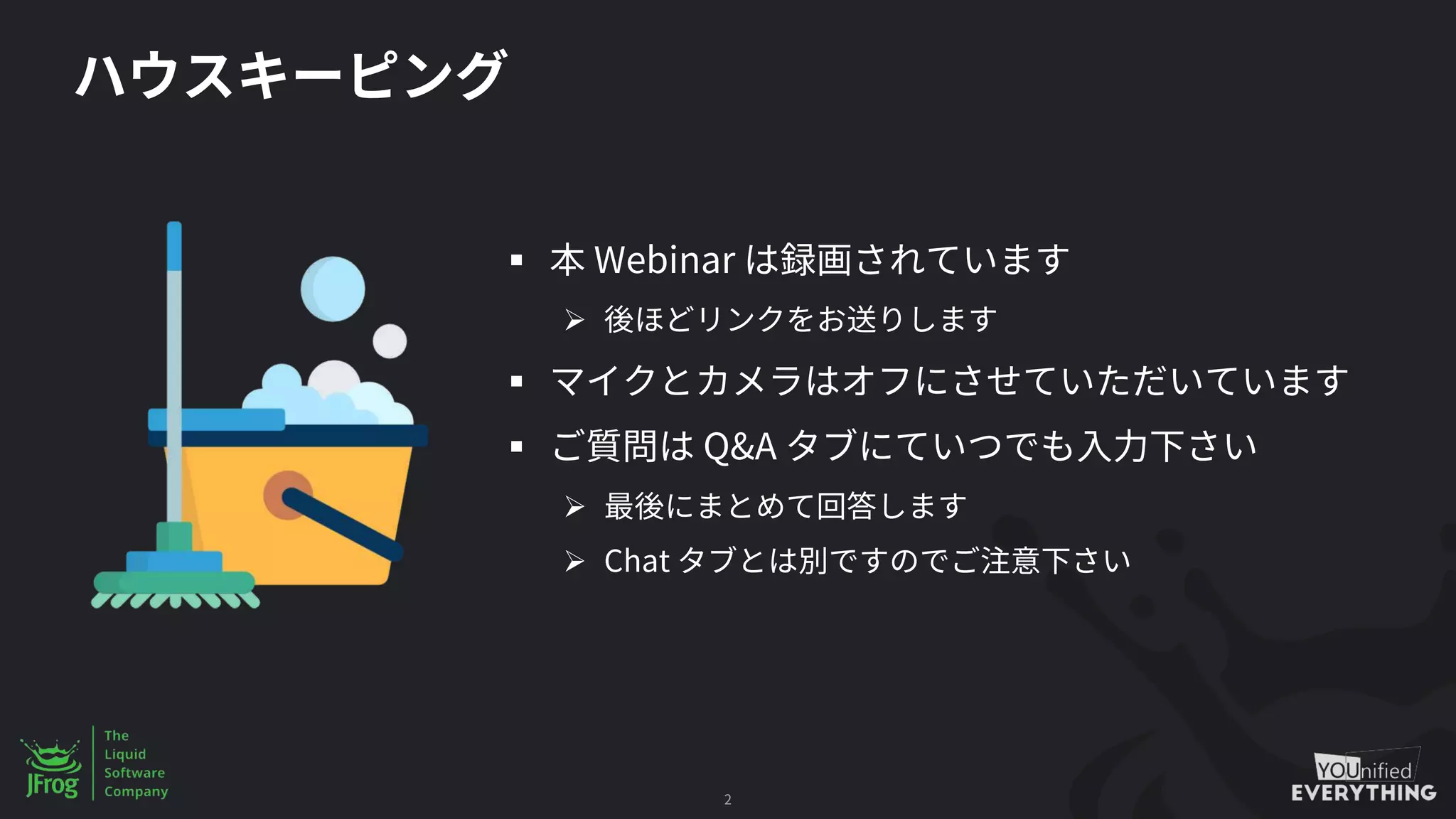 ハウスキーピング

▪ 本 Webinar は録画されています
➢ 後ほどリンクをお送りします
▪ マイクとカメラはオフにさせていただいています
▪ ご質問は Q&A タブにていつでも入力下さい
➢ 最後にまとめて回答します
➢ Chat タブとは別ですのでご注意下さい

JFrog
The Liquid Software Company

2

YOUnified
EVERYTHING